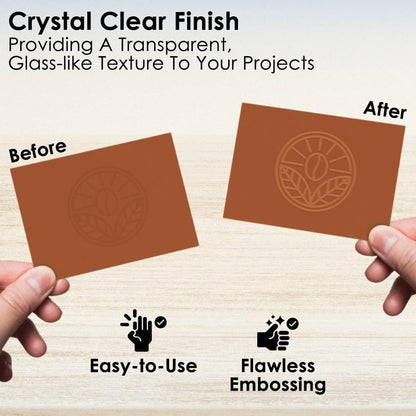 Crystal Clear Finish
Providing A Transparent, Glass-like Texture To Your Projects

Before

After

Easy-to-Use

Flawless Embossing